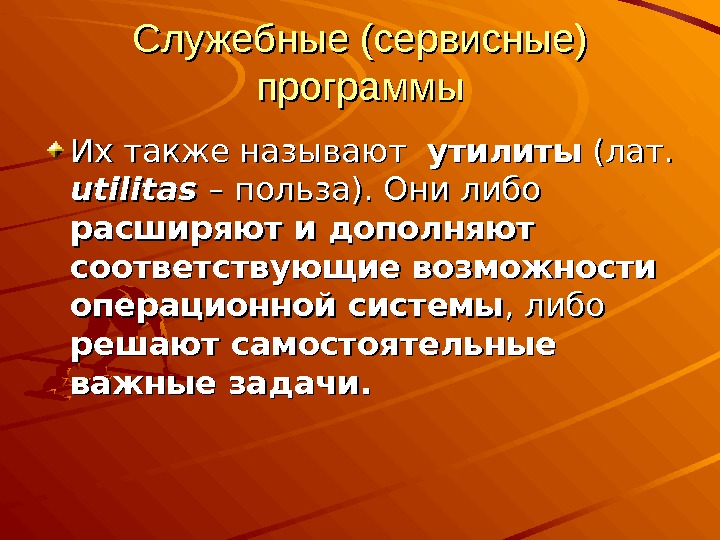 Служебные (сервисные) программы

Их также называют утилиты (лат. utilitas – польза). Они либо расширяют и дополняют соответствующие возможности операционной системы, либо решают самостоятельные важные задачи.